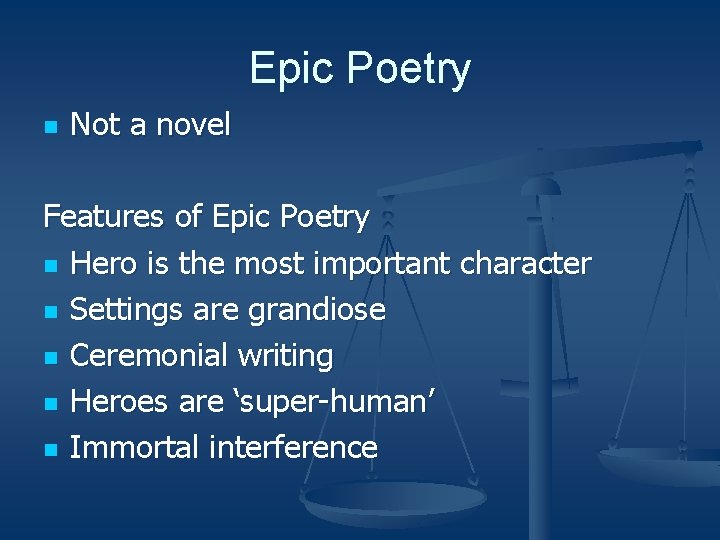 Epic Poetry

- Not a novel

Features of Epic Poetry

- Hero is the most important character
- Settings are grandiose
- Ceremonial writing
- Heroes are ‘super-human’
- Immortal interference